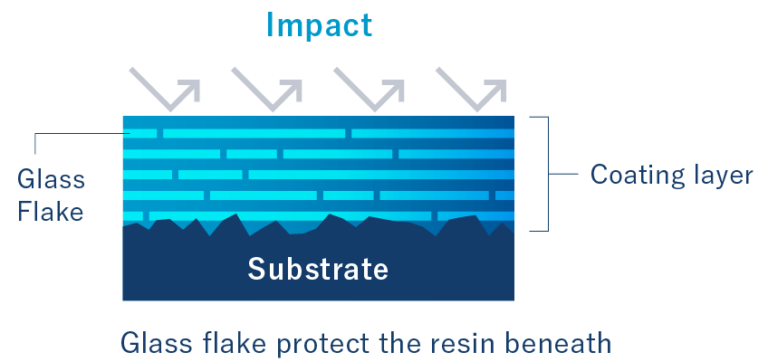 Impact

Glass Flake

Coating layer

Substrate

Glass flake protect the resin beneath